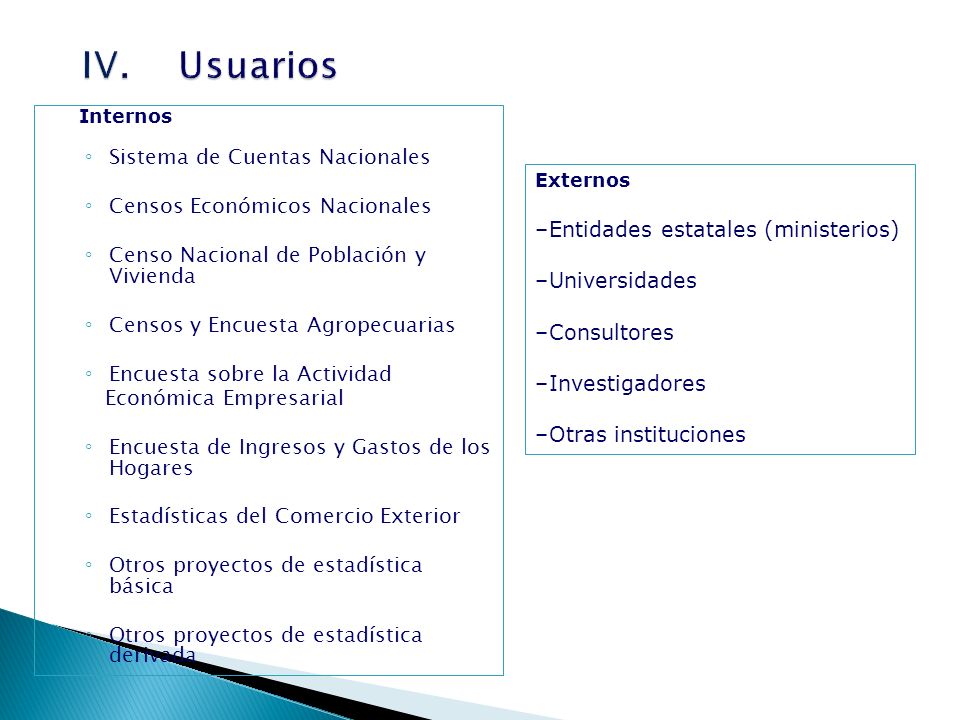 IV. Usuarios

Internos

◦ Sistema de Cuentas Nacionales

◦ Censos Económicos Nacionales

◦ Censo Nacional de Población y Vivienda

◦ Censos y Encuesta Agropecuarias

◦ Encuesta sobre la Actividad Económica Empresarial

◦ Encuesta de Ingresos y Gastos de los Hogares

◦ Estadísticas del Comercio Exterior

◦ Otros proyectos de estadística básica

◦ Otros proyectos de estadística derivada

Externos

–Entidades estatales (ministerios)

–Universidades

–Consultores

–Investigadores

–Otras instituciones